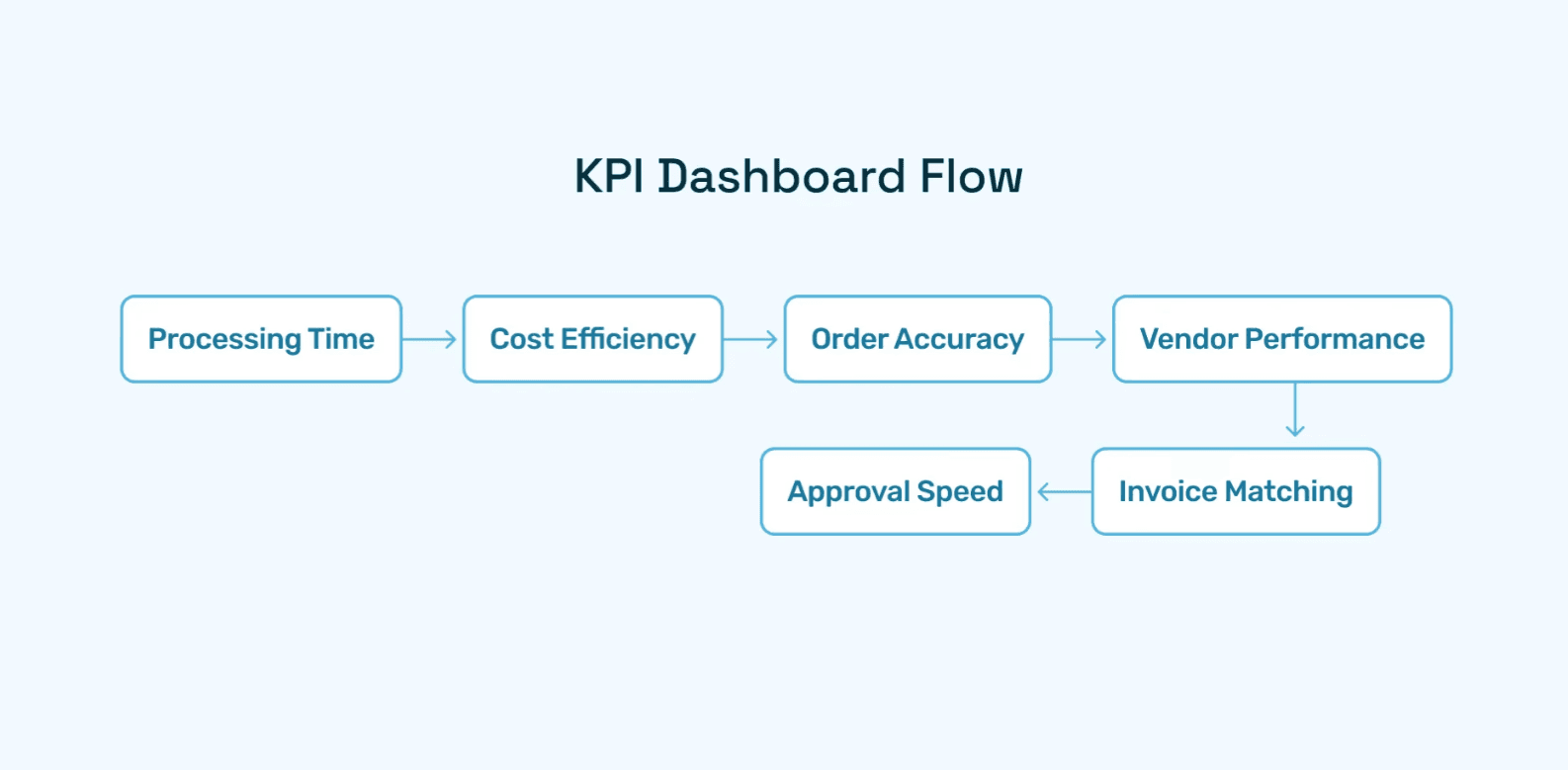 KPI Dashboard Flow

Processing Time

Cost Efficiency

Order Accuracy

Vendor Performance

Invoice Matching

Approval Speed